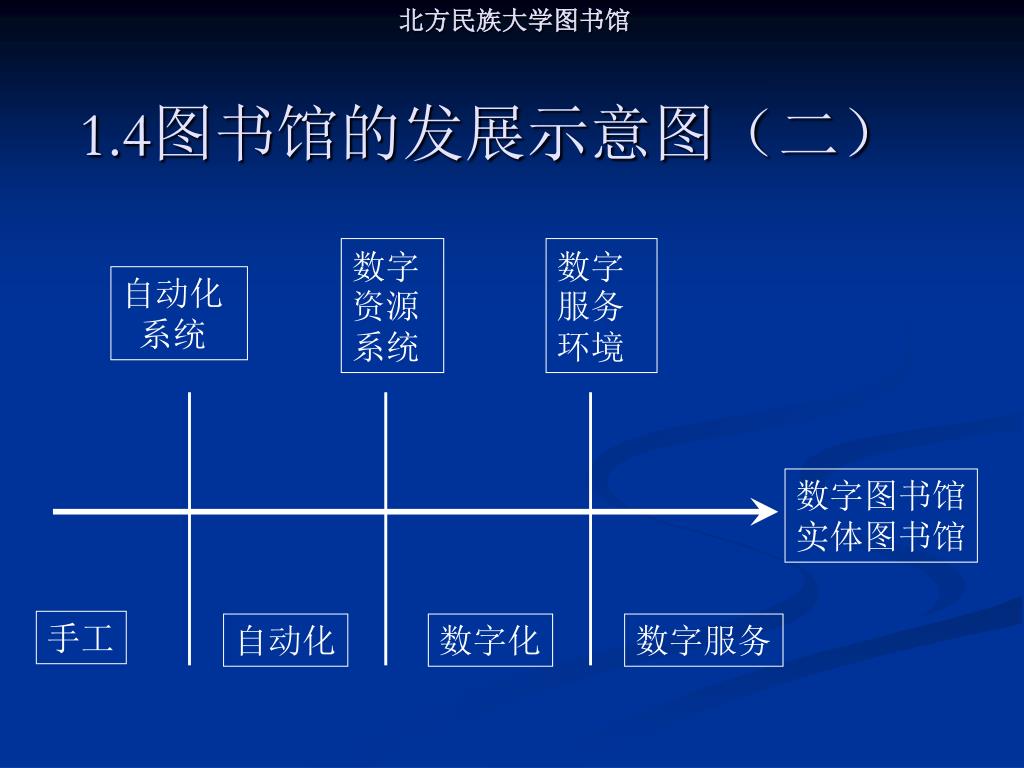 北方民族大学图书馆

1.4图书馆的发展示意图（二）

自动化系统

数字资源系统

数字服务环境

数字图书馆
实体图书馆

手工

自动化

数字化

数字服务